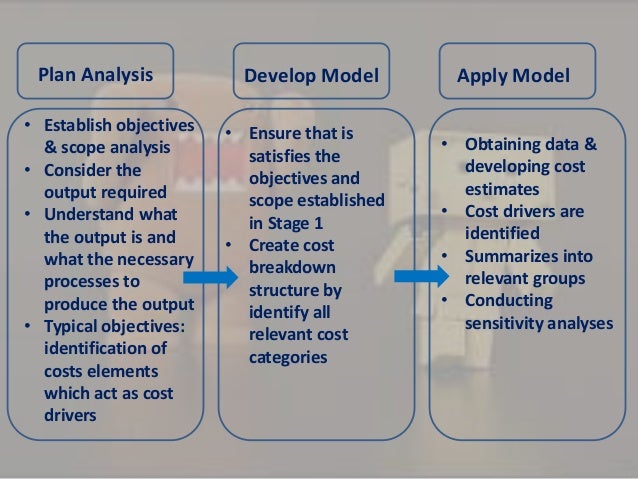 Plan Analysis

• Establish objectives & scope analysis
• Consider the output required
• Understand what the output is and what the necessary processes to produce the output
• Typical objectives: identification of costs elements which act as cost drivers

Develop Model

• Ensure that is satisfies the objectives and scope established in Stage 1
• Create cost breakdown structure by identify all relevant cost categories

Apply Model

• Obtaining data & developing cost estimates
• Cost drivers are identified
• Summarizes into relevant groups
• Conducting sensitivity analyses